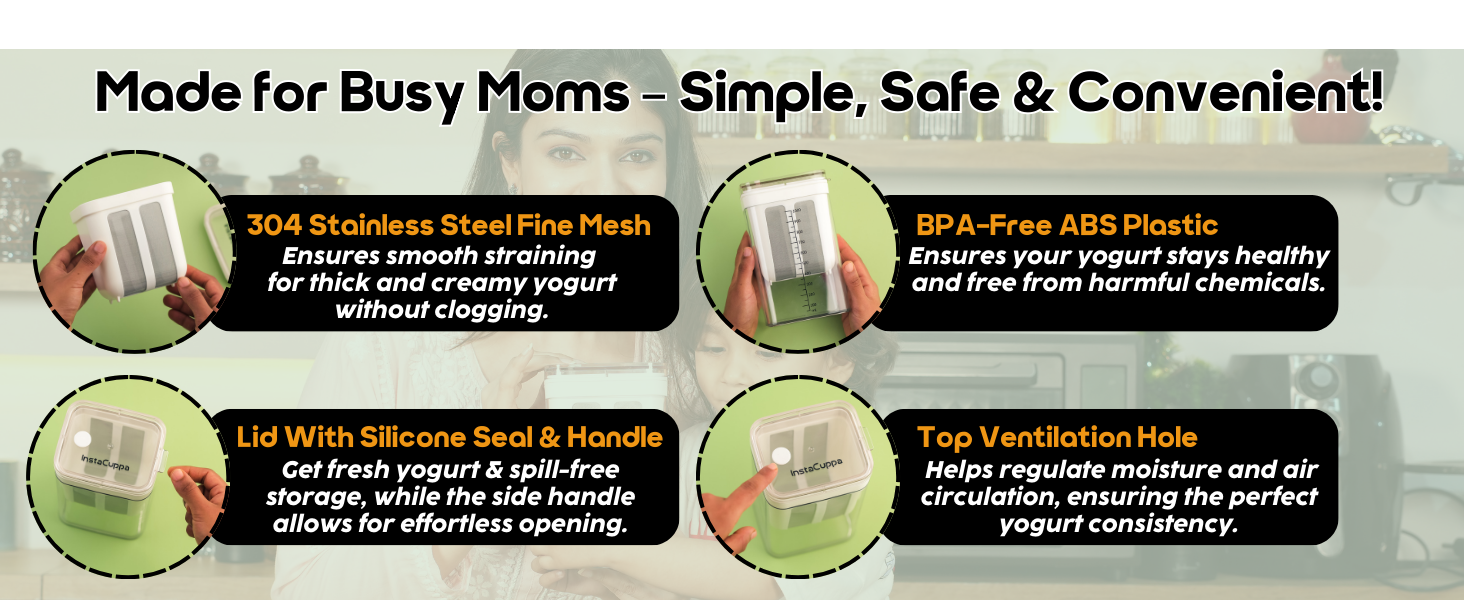 Made for Busy Moms – Simple, Safe & Convenient!

304 Stainless Steel Fine Mesh
Ensures smooth straining for thick and creamy yogurt without clogging.

BPA-Free ABS Plastic
Ensures your yogurt stays healthy and free from harmful chemicals.

InstaCuppa

Lid With Silicone Seal & Handle
Get fresh yogurt & spill-free storage, while the side handle allows for effortless opening.

InstaCuppa

Top Ventilation Hole
Helps regulate moisture and air circulation, ensuring the perfect yogurt consistency.